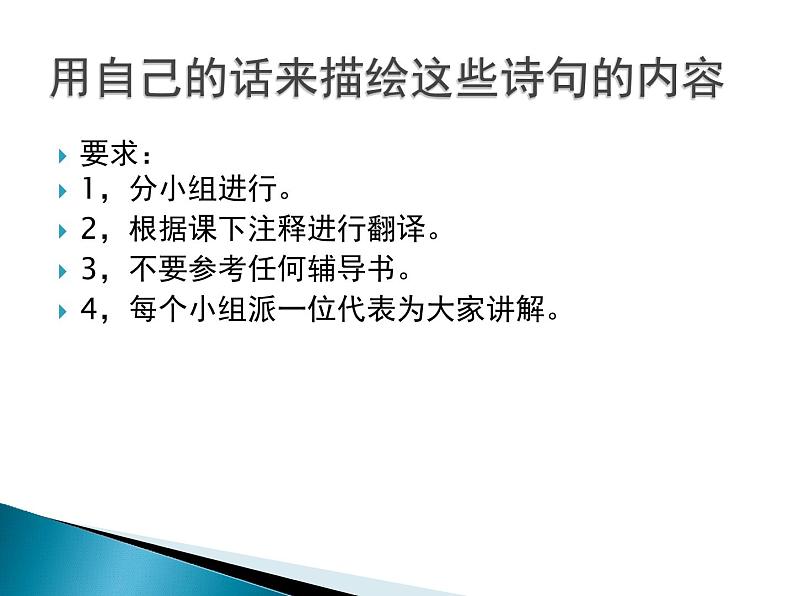 用自己的话来描绘这些诗句的内容

要求：

1，分小组进行。

2，根据课下注释进行翻译。

3，不要参考任何辅导书。

4，每个小组派一位代表为大家讲解。